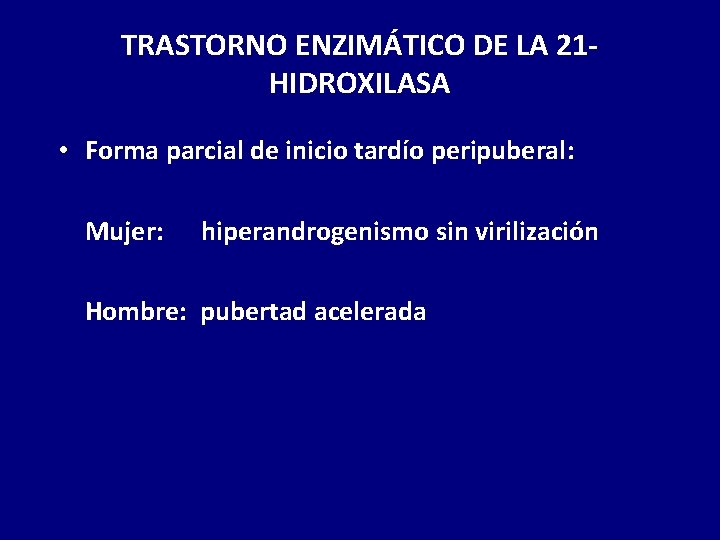 TRASTORNO ENZIMÁTICO DE LA 21-HIDROXILASA

• Forma parcial de inicio tardío peripuberal:

Mujer: hiperandrogenismo sin virilización

Hombre: pubertad acelerada